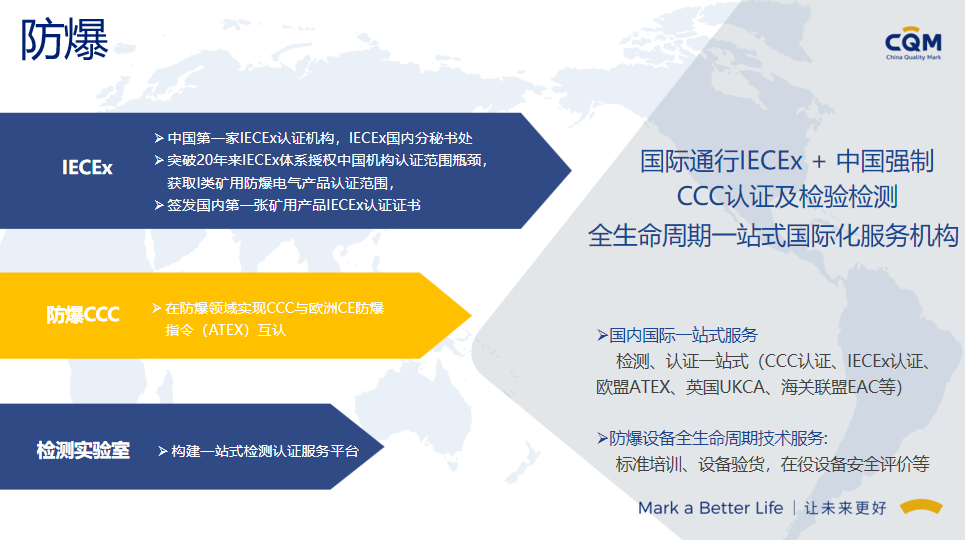 防爆

CQM
China Quality Mark

IECEx

➢ 中国第一家IECEx认证机构，IECEx国内分秘书处
➢ 突破20年来IECEx体系授权中国机构认证范围瓶颈，获取I类矿用防爆电气产品认证范围，
➢ 签发国内第一张矿用产品IECEx认证证书

防爆CCC

➢ 在防爆领域实现CCC与欧洲CE防爆指令（ATEX）互认

检测实验室

➢ 构建一站式检测认证服务平台

国际通行IECEx + 中国强制
CCC认证及检验检测
全生命周期一站式国际化服务机构

➢国内国际一站式服务
检测、认证一站式（CCC认证、IECEx认证、欧盟ATEX、英国UKCA、海关联盟EAC等）

➢防爆设备全生命周期技术服务:
标准培训、设备验货，在役设备安全评价等

Mark a Better Life | 让未来更好